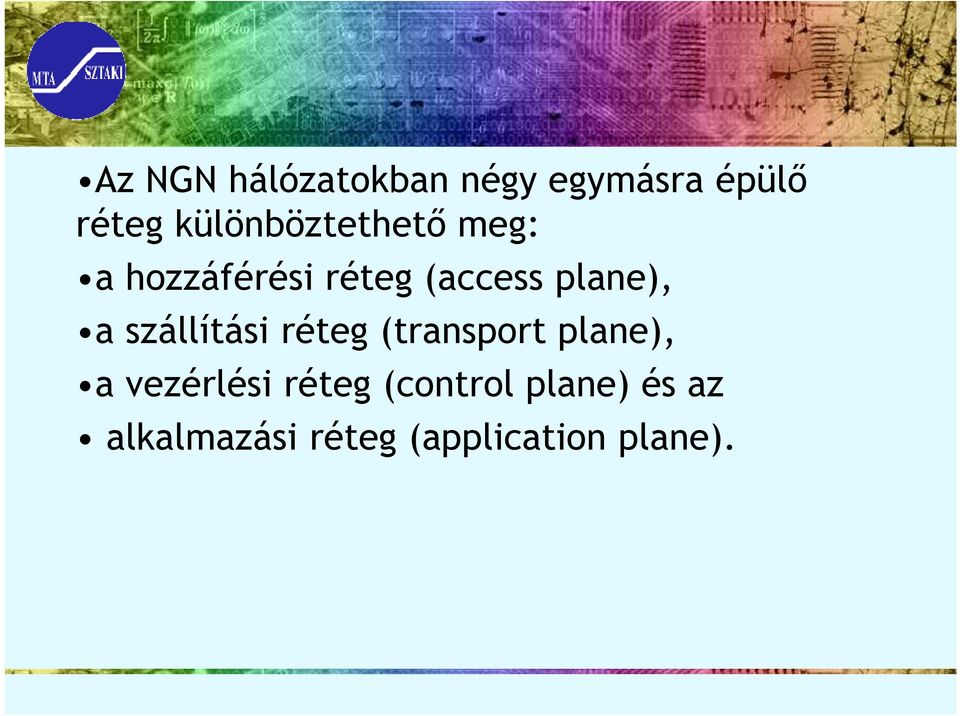 MTA SZTAKI

•Az NGN hálózatokban négy egymásra épülő réteg különböztethető meg:

•a hozzáférési réteg (access plane),

•a szállítási réteg (transport plane),

•a vezérlési réteg (control plane) és az

• alkalmazási réteg (application plane).